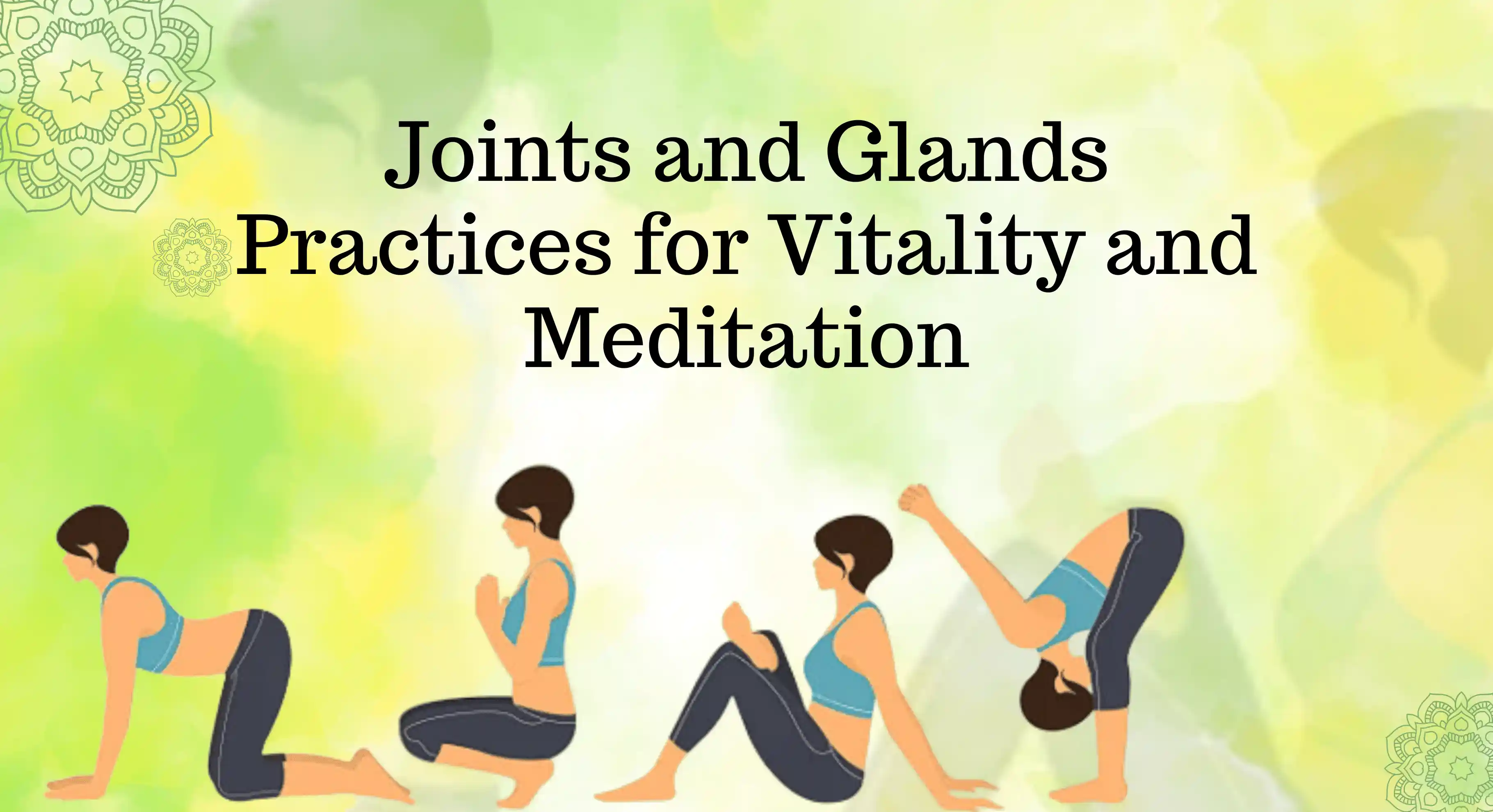 Joints and Glands Practices for Vitality and Meditation